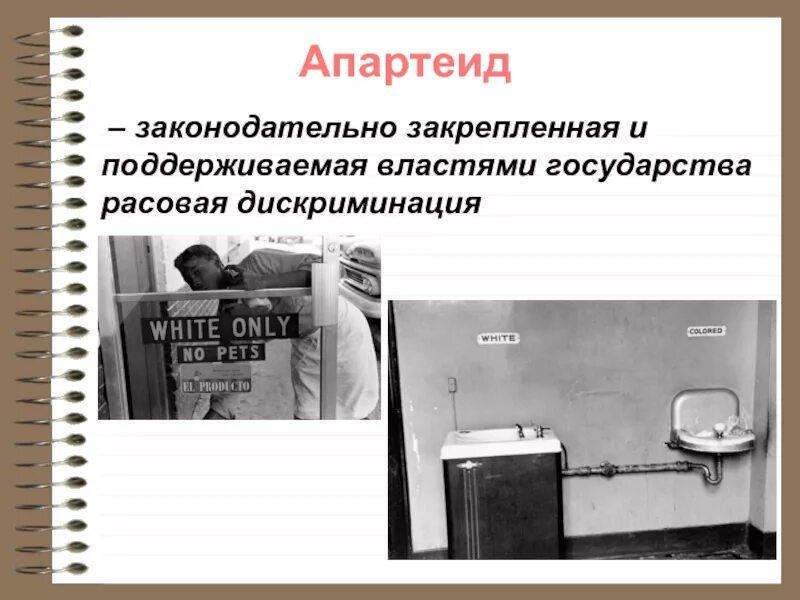 Апартеид

– законодательно закрепленная и поддерживаемая властями государства расовая дискриминация

WHITE ONLY
NO PETS
EL PRODUCTO

WHITE

COLORED